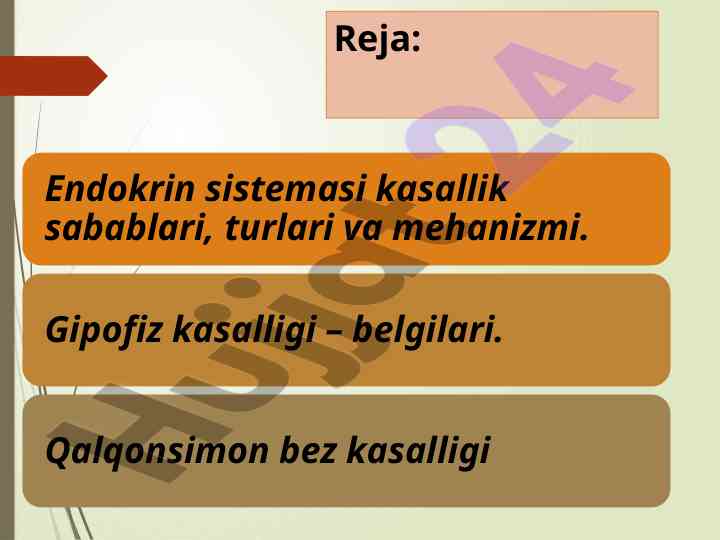 Reja:

Endokrin sistemasi kasallik sabablari, turlari va mehanizmi.

Gipofiz kasalligi – belgilari.

Qalqonsimon bez kasalligi

Hujjat24